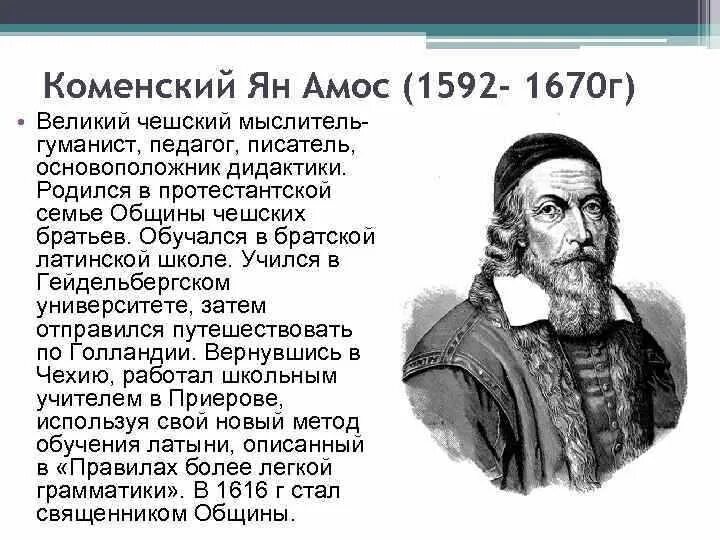 Коменский Ян Амос (1592- 1670г)

• Великий чешский мыслитель-гуманист, педагог, писатель, основоположник дидактики. Родился в протестантской семье Общины чешских братьев. Обучался в братской латинской школе. Учился в Гейдельбергском университете, затем отправился путешествовать по Голландии. Вернувшись в Чехию, работал школьным учителем в Приерове, используя свой новый метод обучения латыни, описанный в «Правилах более легкой грамматики». В 1616 г стал священником Общины.